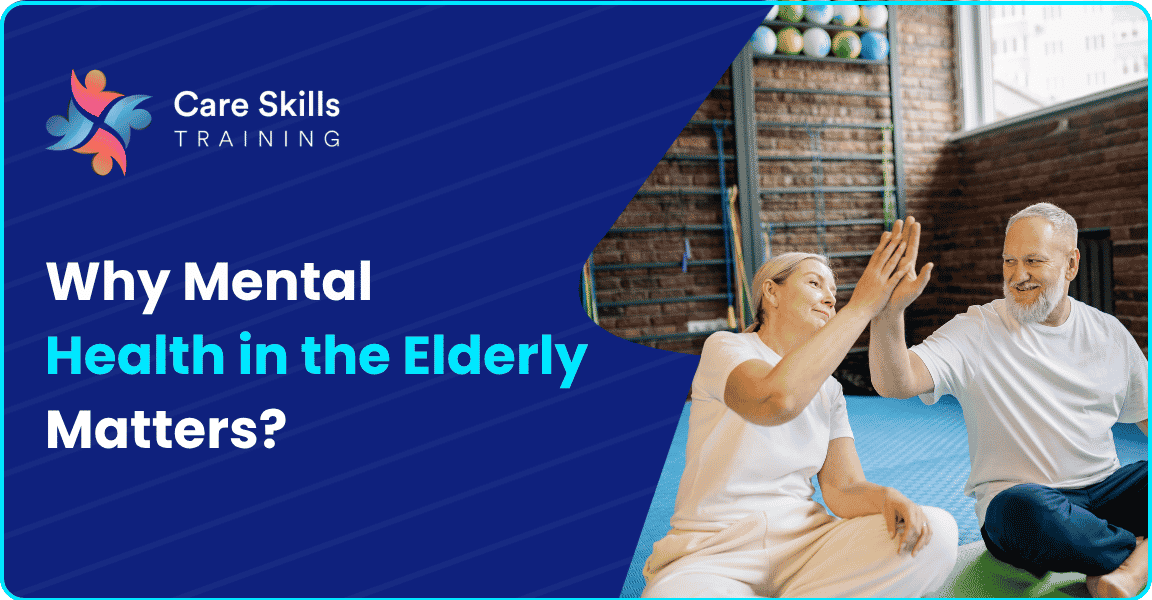 Care Skills
TRAINING

Why Mental Health in the Elderly Matters?